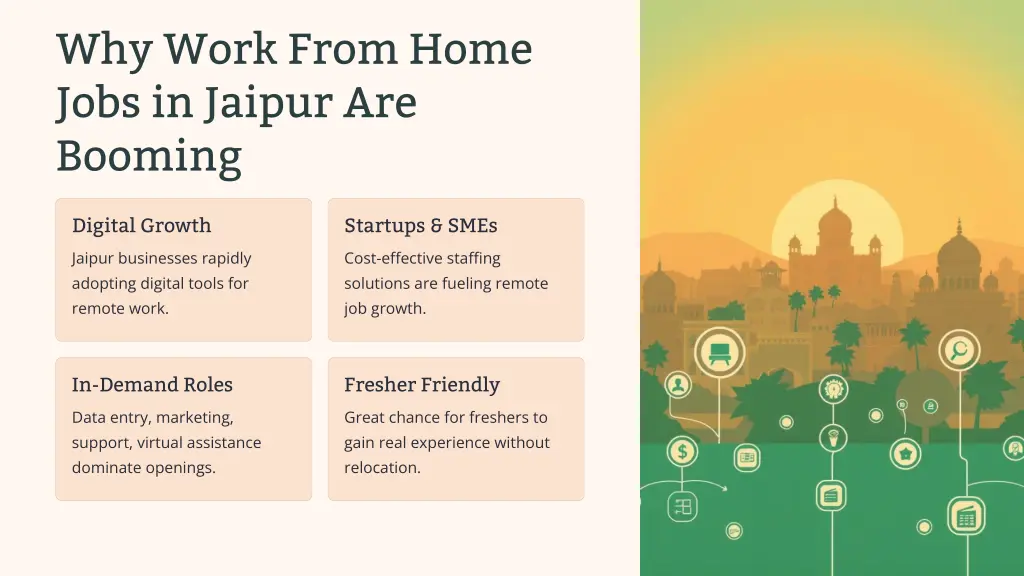 Why Work From Home Jobs in Jaipur Are Booming

Digital Growth

Jaipur businesses rapidly adopting digital tools for remote work.

Startups & SMEs

Cost-effective staffing solutions are fueling remote job growth.

In-Demand Roles

Data entry, marketing, support, virtual assistance dominate openings.

Fresher Friendly

Great chance for freshers to gain real experience without relocation.